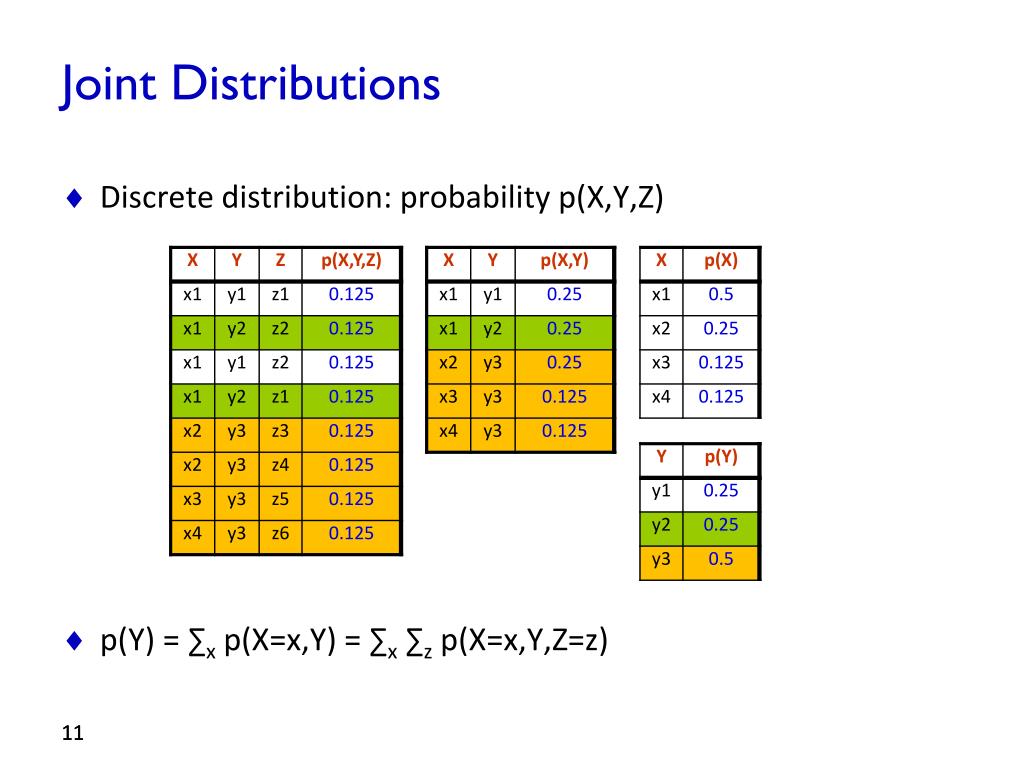 Joint Distributions

♦ Discrete distribution: probability p(X,Y,Z)

| X | Y | Z | p(X,Y,Z) |
|---|---|---|---|
| x1 | y1 | z1 | 0.125 |
| x1 | y2 | z2 | 0.125 |
| x1 | y1 | z2 | 0.125 |
| x1 | y2 | z1 | 0.125 |
| x2 | y3 | z3 | 0.125 |
| x2 | y3 | z4 | 0.125 |
| x3 | y3 | z5 | 0.125 |
| x4 | y3 | z6 | 0.125 |

| X | Y | p(X,Y) |
|---|---|---|
| x1 | y1 | 0.25 |
| x1 | y2 | 0.25 |
| x2 | y3 | 0.25 |
| x3 | y3 | 0.125 |
| x4 | y3 | 0.125 |

| X | p(X) |
|---|---|
| x1 | 0.5 |
| x2 | 0.25 |
| x3 | 0.125 |
| x4 | 0.125 |

| Y | p(Y) |
|---|---|
| y1 | 0.25 |
| y2 | 0.25 |
| y3 | 0.5 |

♦ p(Y) = $\sum_x$ p(X=x,Y) = $\sum_x \sum_z$ p(X=x,Y,Z=z)

11